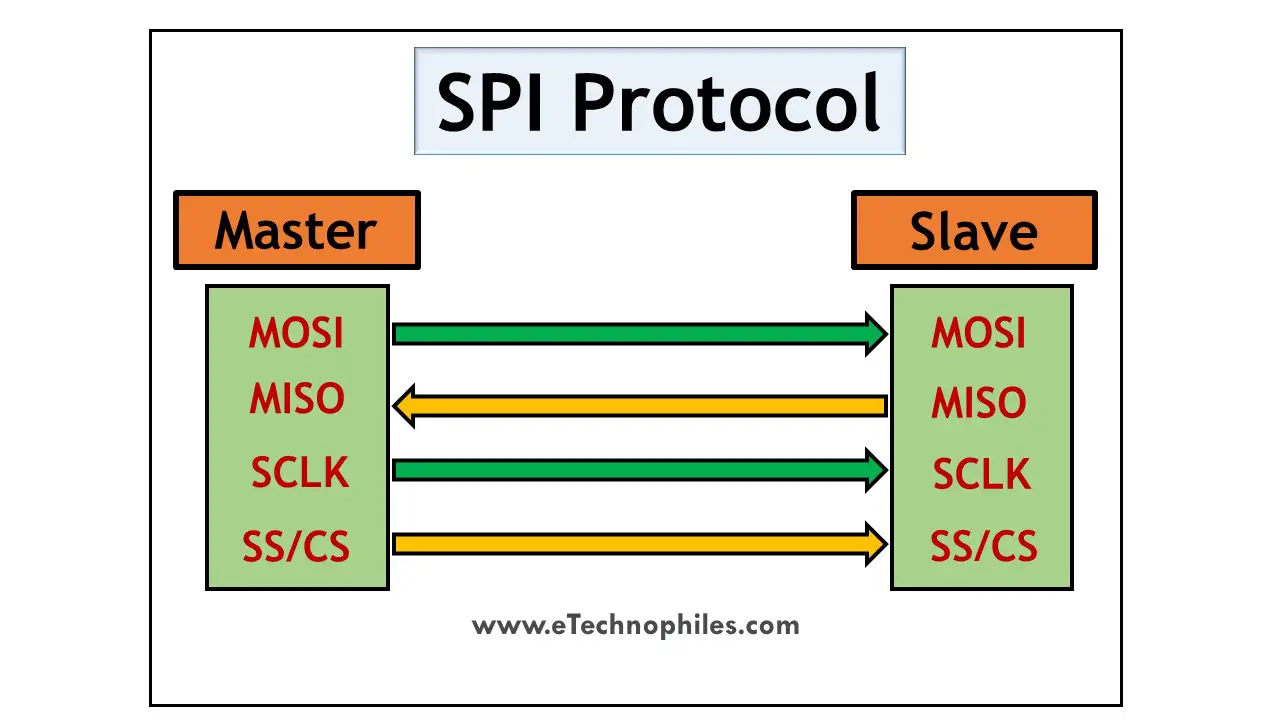 SPI Protocol

Master

Slave

MOSI
MISO
SCLK
SS/CS

MOSI
MISO
SCLK
SS/CS

www.eTechnophiles.com